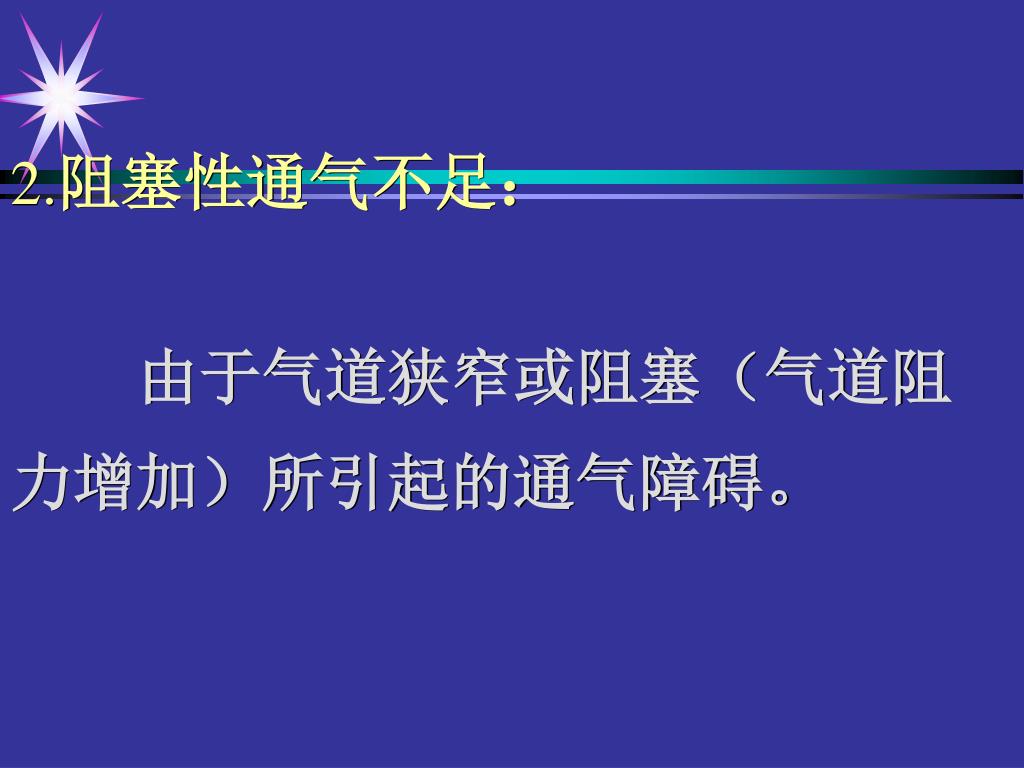 2.阻塞性通气不足:

由于气道狭窄或阻塞（气道阻力增加）所引起的通气障碍。